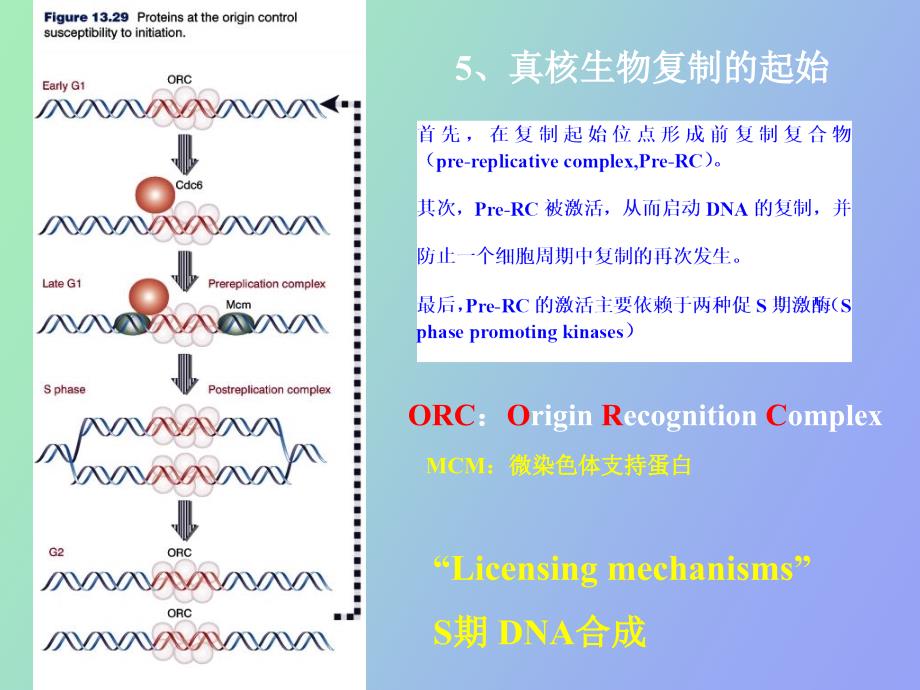 Figure 13.29 Proteins at the origin control susceptibility to initiation.

Early G1

ORC

Cdc6

Late G1

Prereplication complex

Mcm

S phase

Postreplication complex

G2

ORC

ORC

5、真核生物复制的起始

首先，在复制起始位点形成前复制复合物（pre-replicative complex,Pre-RC）。

其次，Pre-RC 被激活，从而启动 DNA 的复制，并

防止一个细胞周期中复制的再次发生。

最后，Pre-RC 的激活主要依赖于两种促 S 期激酶（S phase promoting kinases）

ORC：Origin Recognition Complex

MCM：微染色体支持蛋白

“Licensing mechanisms”

S期 DNA合成